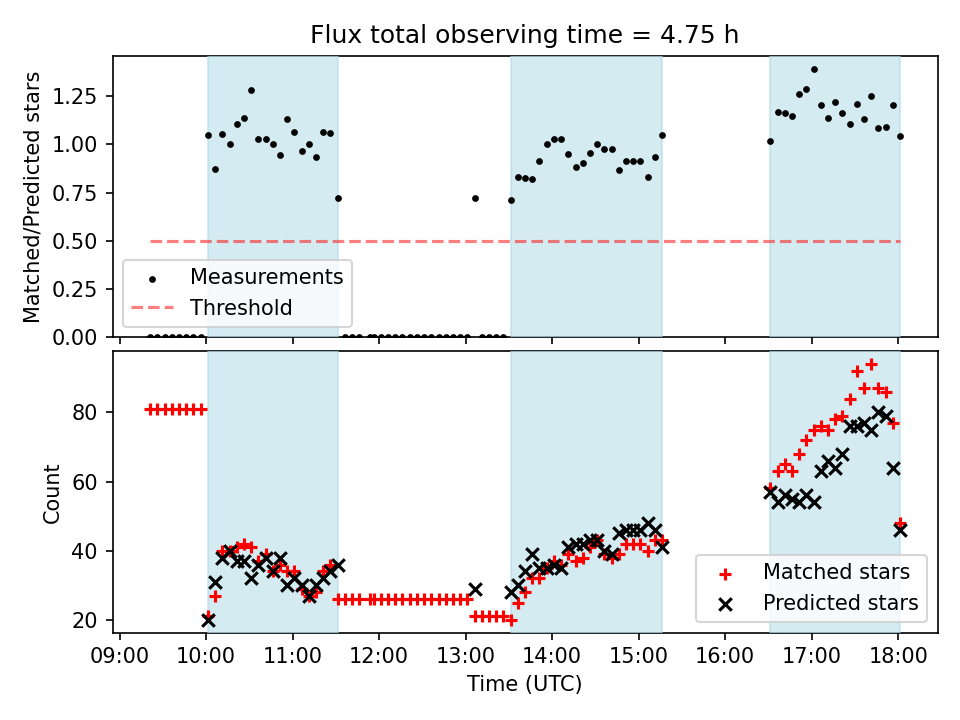 Flux total observing time = 4.75 h

Matched/Predicted stars

1.25
1.00
0.75
0.50
0.25
0.00

Measurements
Threshold

Count

80
60
40
20

Matched stars
Predicted stars

09:00 10:00 11:00 12:00 13:00 14:00 15:00 16:00 17:00 18:00

Time (UTC)